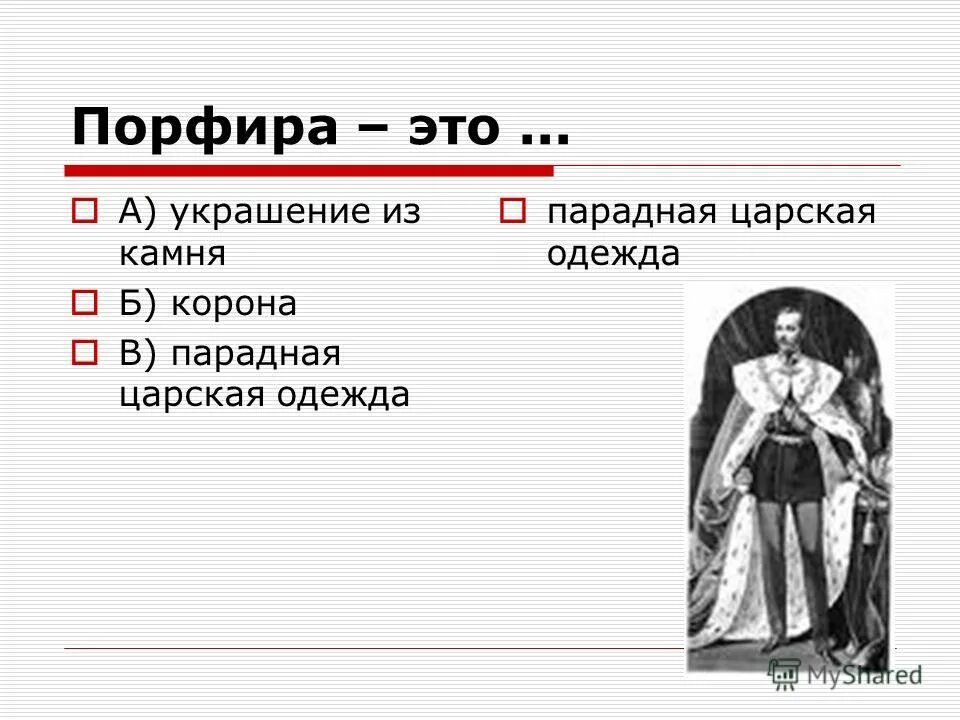 Порфира – это …

А) украшение из камня

Б) корона

В) парадная царская одежда

парадная царская одежда

MyShared